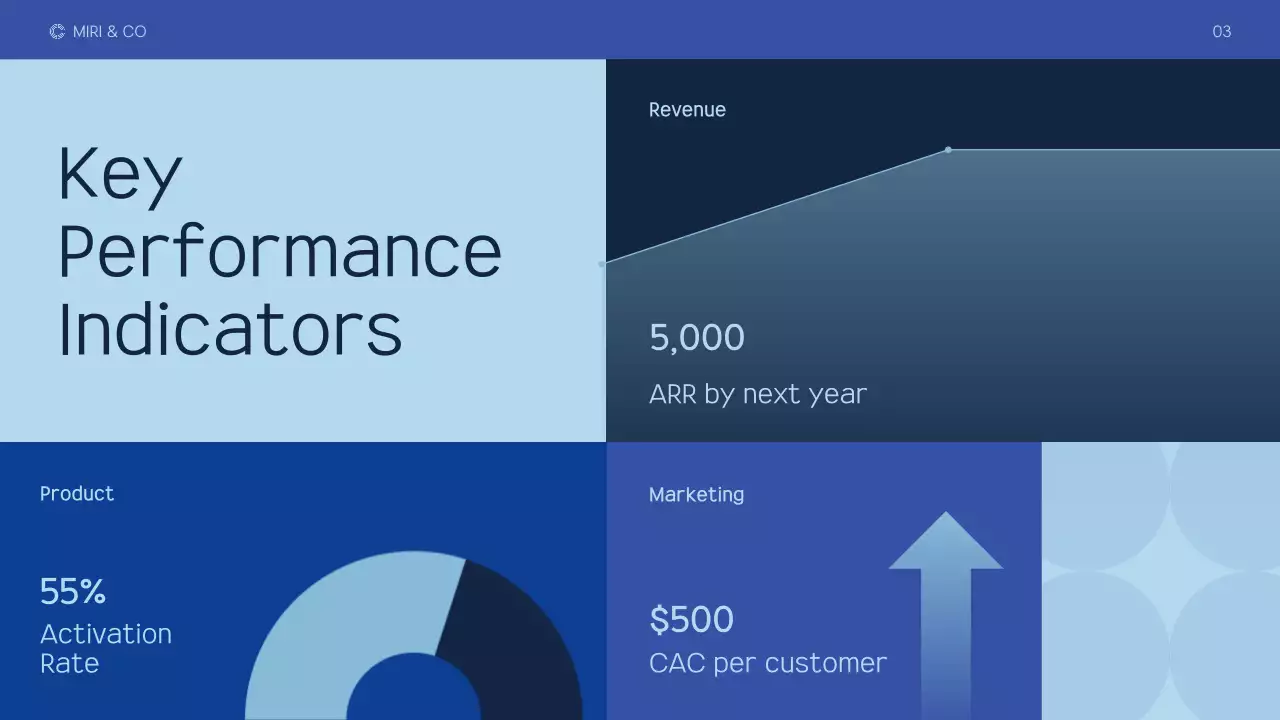 MIRI & CO

03

Key Performance Indicators

Revenue

5,000

ARR by next year

Product

55%

Activation Rate

Marketing

$500

CAC per customer